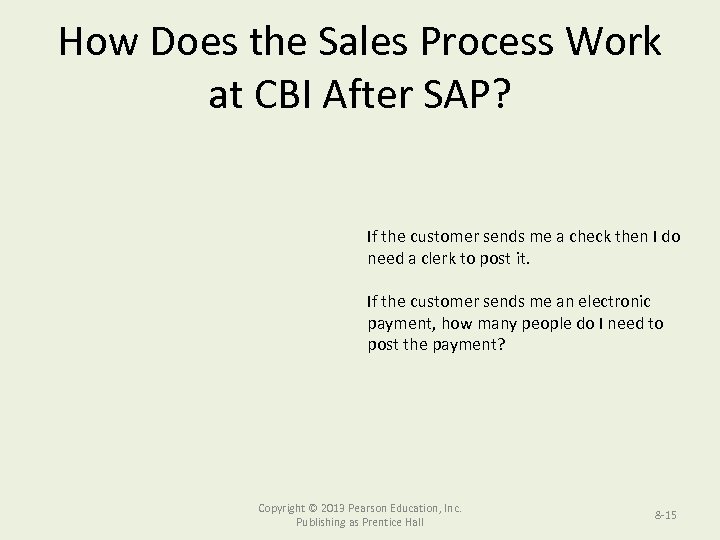 How Does the Sales Process Work at CBI After SAP?

If the customer sends me a check then I do need a clerk to post it.

If the customer sends me an electronic payment, how many people do I need to post the payment?

Copyright © 2013 Pearson Education, Inc. Publishing as Prentice Hall

8-15